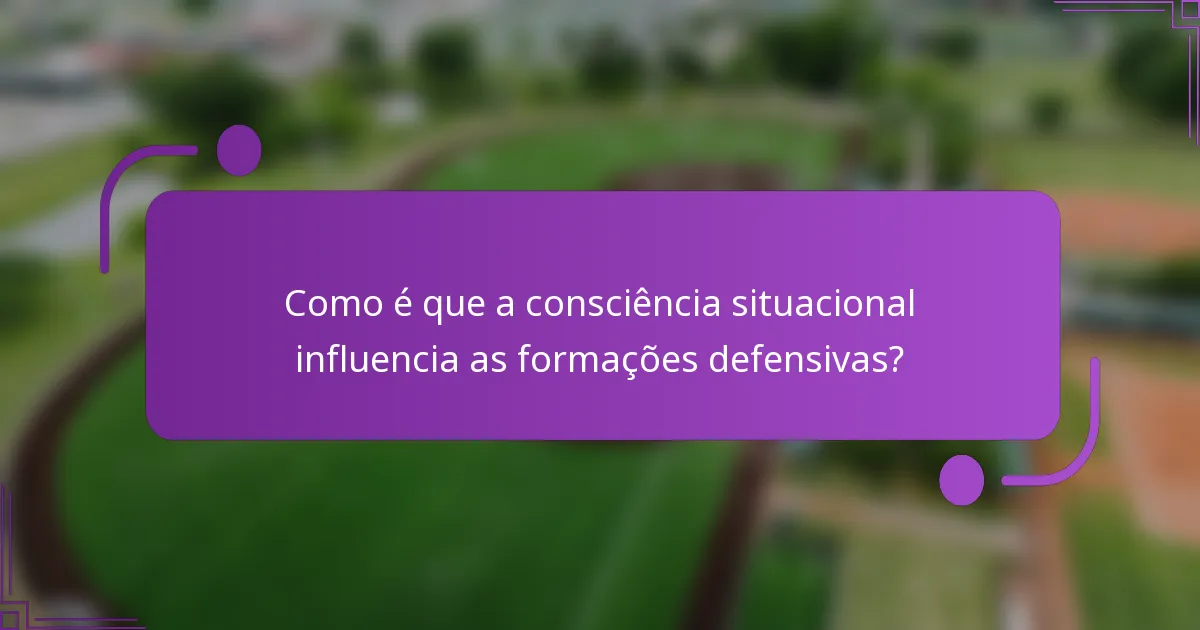 Como é que a consciência situacional influencia as formações defensivas?